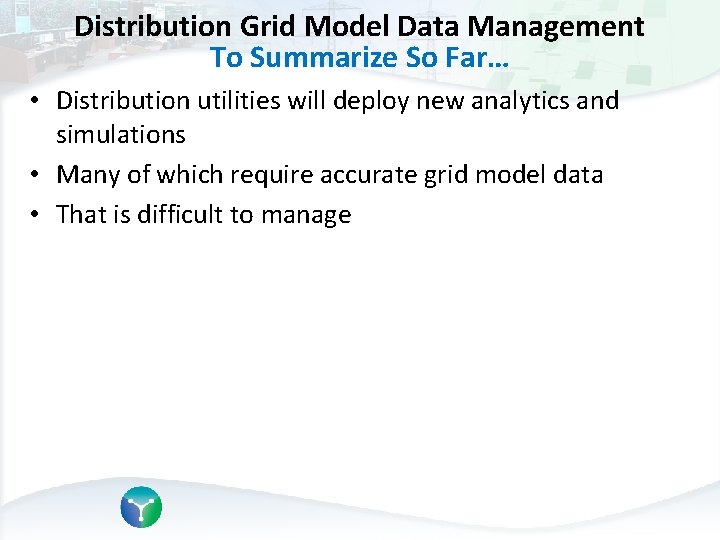 Distribution Grid Model Data Management
To Summarize So Far…

• Distribution utilities will deploy new analytics and simulations
• Many of which require accurate grid model data
• That is difficult to manage